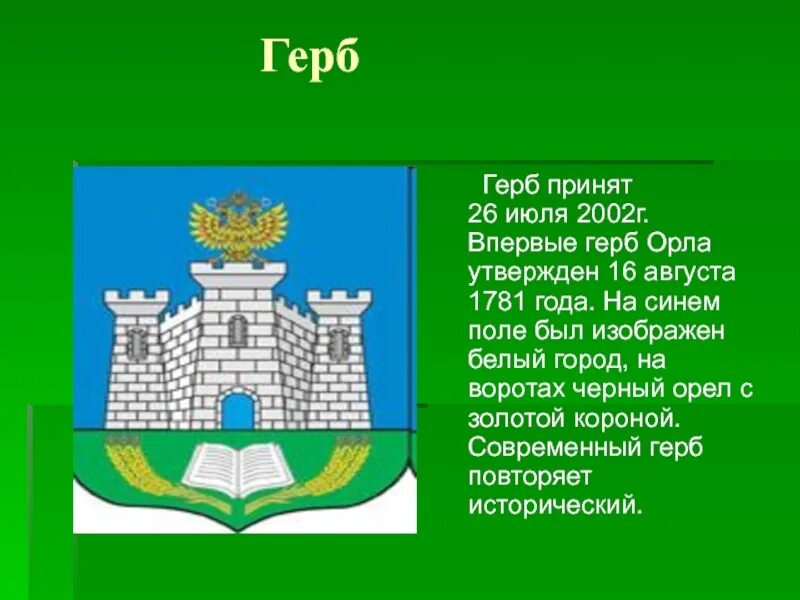 Герб

Герб принят 26 июля 2002г. Впервые герб Орла утвержден 16 августа 1781 года. На синем поле был изображен белый город, на воротах черный орел с золотой короной. Современный герб повторяет исторический.